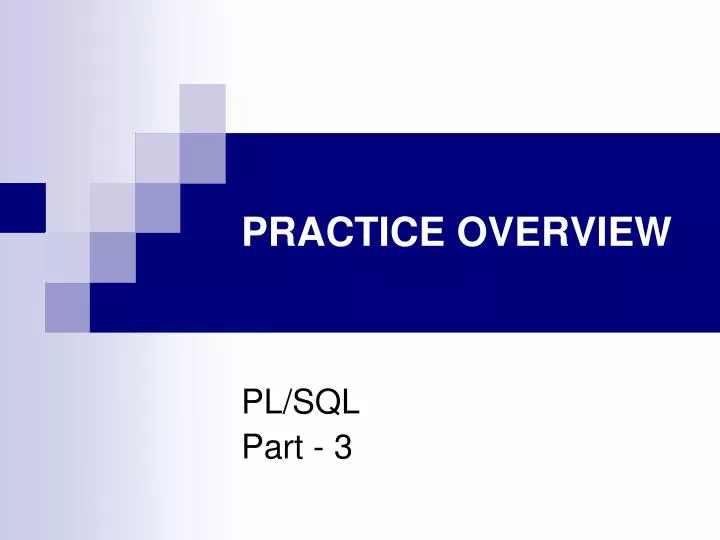 PRACTICE OVERVIEW

PL/SQL
Part - 3